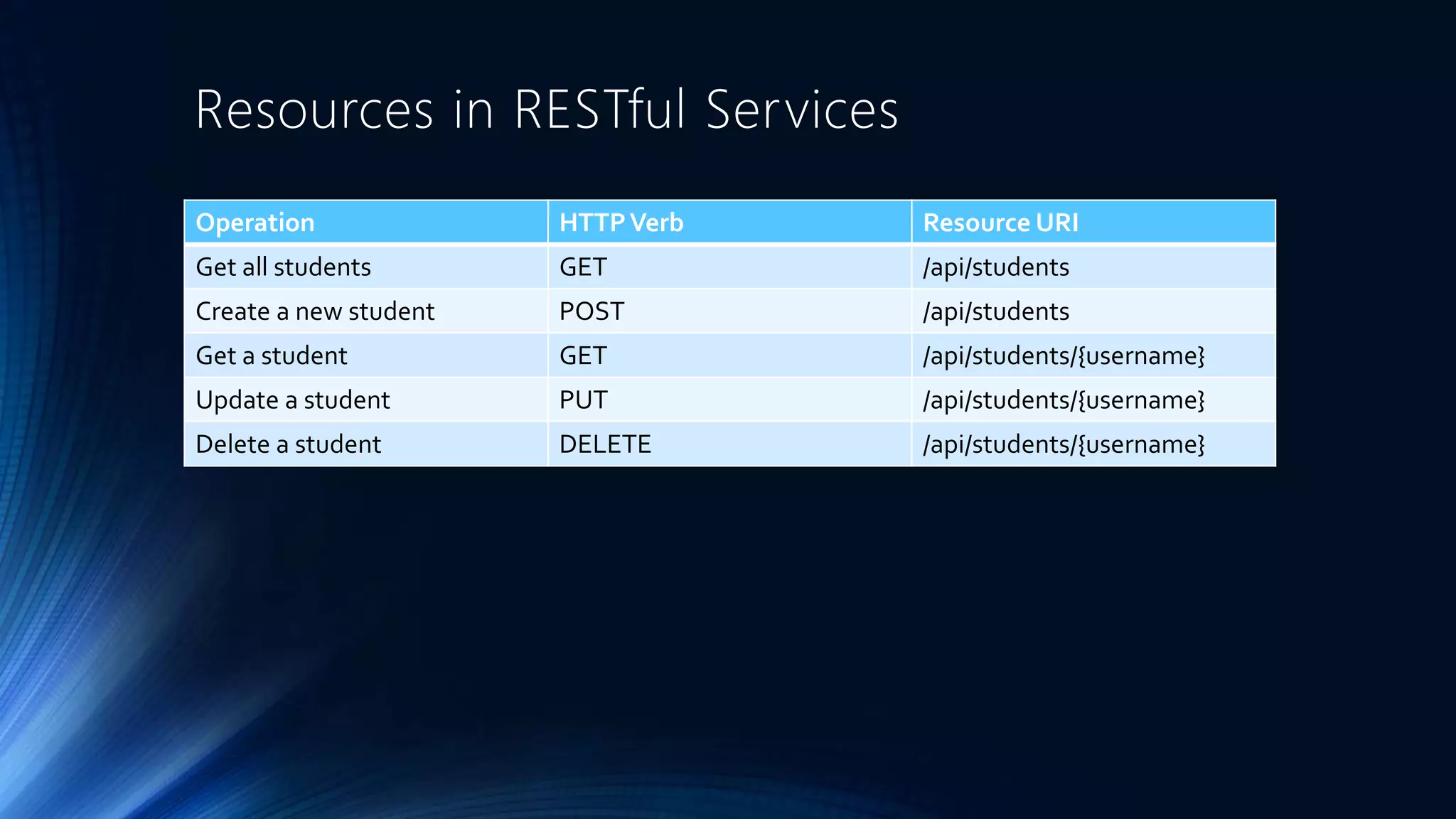 Resources in RESTful Services

| Operation | HTTP Verb | Resource URI |
|---|---|---|
| Get all students | GET | /api/students |
| Create a new student | POST | /api/students |
| Get a student | GET | /api/students/{username} |
| Update a student | PUT | /api/students/{username} |
| Delete a student | DELETE | /api/students/{username} |